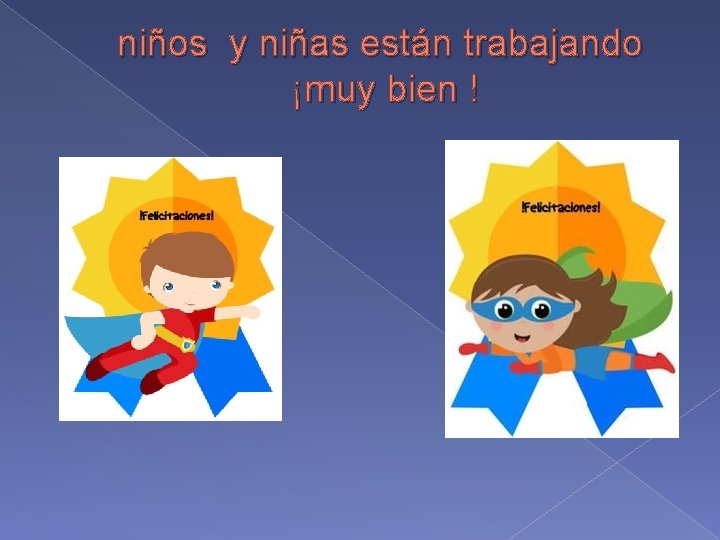 niños y niñas están trabajando ¡muy bien !

!Felicitaciones!

!Felicitaciones!